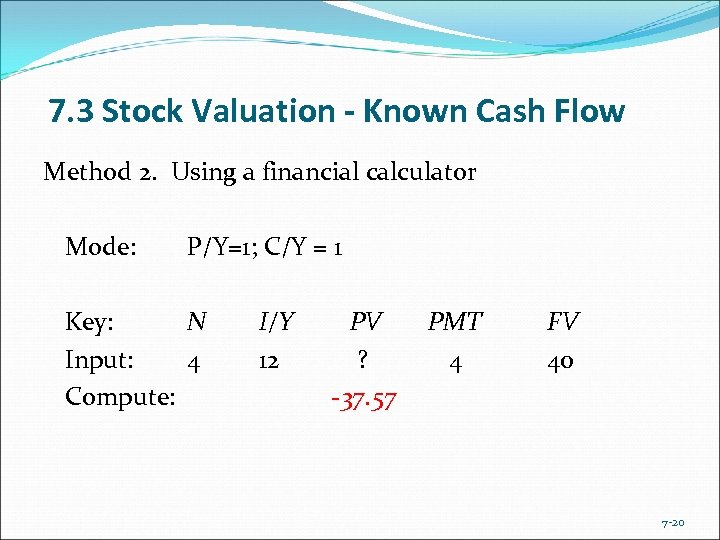 7.3 Stock Valuation - Known Cash Flow

Method 2. Using a financial calculator

Mode: P/Y=1; C/Y = 1

| Key: | N | I/Y | PV | PMT | FV |
|---|---|---|---|---|---|
| Input: | 4 | 12 | ? | 4 | 40 |
| Compute: | | | -37.57 | | |

7-20